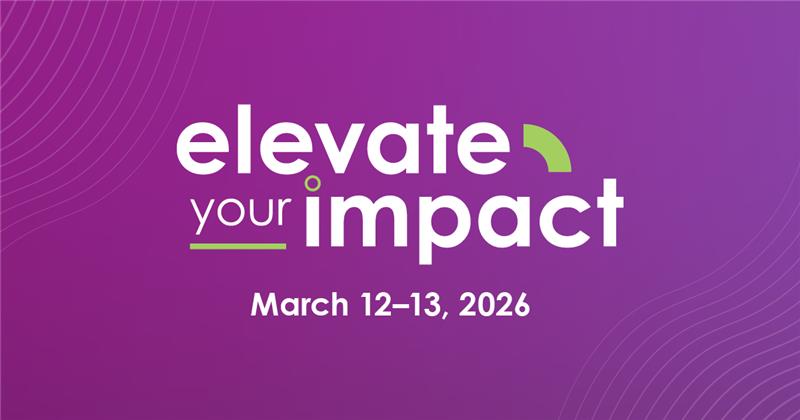 elevate
your impact

March 12–13, 2026